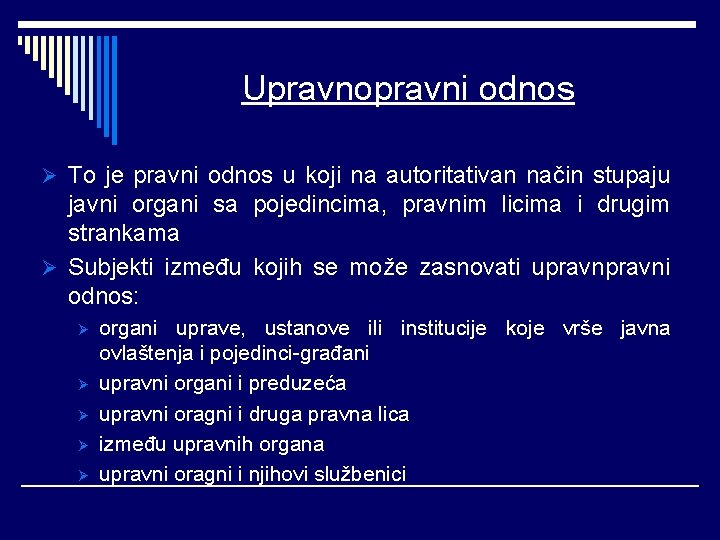 Upravnopravni odnos

➢ To je pravni odnos u koji na autoritativan način stupaju javni organi sa pojedincima, pravnim licima i drugim strankama

➢ Subjekti između kojih se može zasnovati upravnpravni odnos:

➢ organi uprave, ustanove ili institucije koje vrše javna ovlaštenja i pojedinci-građani

➢ upravni organi i preduzeća

➢ upravni oragni i druga pravna lica

➢ između upravnih organa

➢ upravni oragni i njihovi službenici